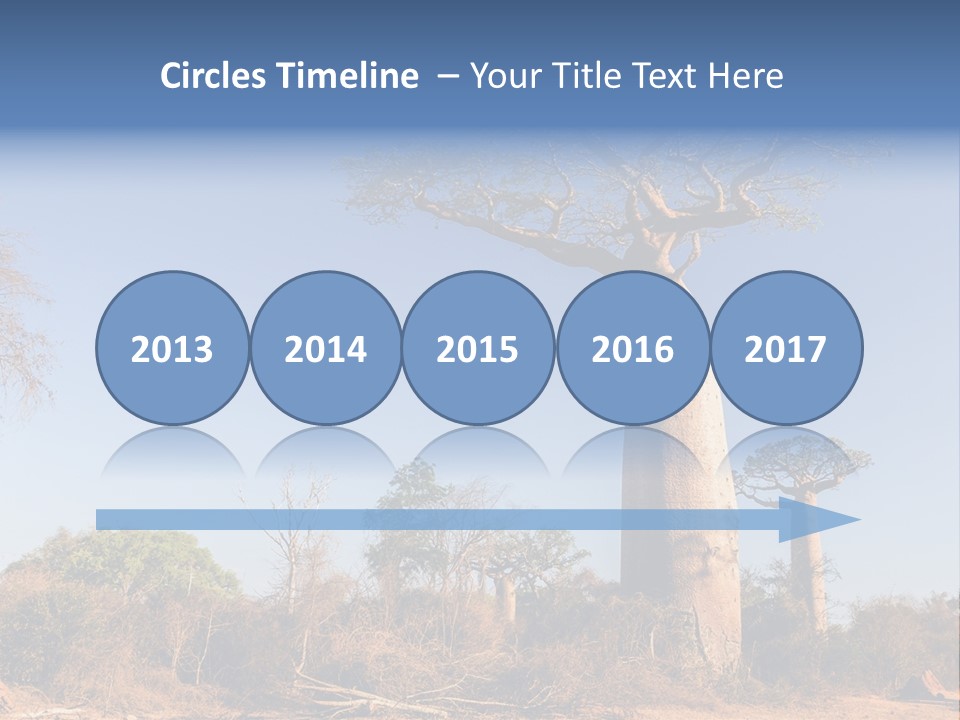 Circles Timeline – Your Title Text Here

2013 2014 2015 2016 2017